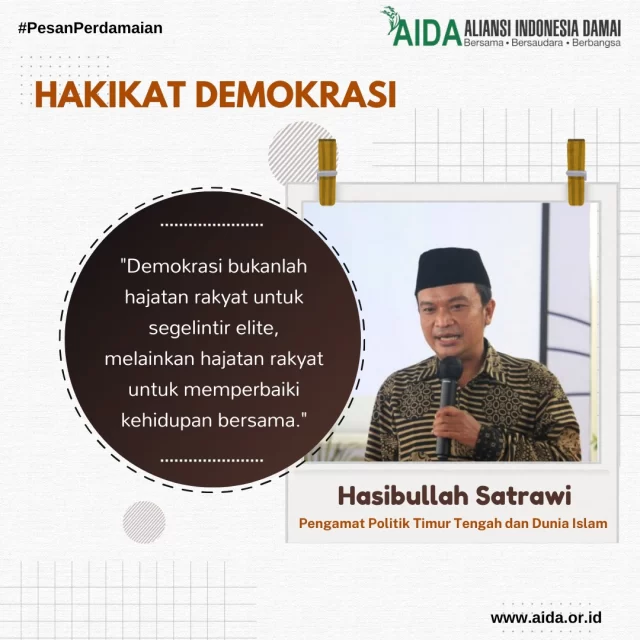 #PesanPerdamaian

AIDA ALIANSI INDONESIA DAMAI
Bersama • Bersaudara • Berbangsa

HAKIKAT DEMOKRASI

"Demokrasi bukanlah hajatan rakyat untuk segelintir elite, melainkan hajatan rakyat untuk memperbaiki kehidupan bersama."

Hasibullah Satrawi
Pengamat Politik Timur Tengah dan Dunia Islam

www.aida.or.id